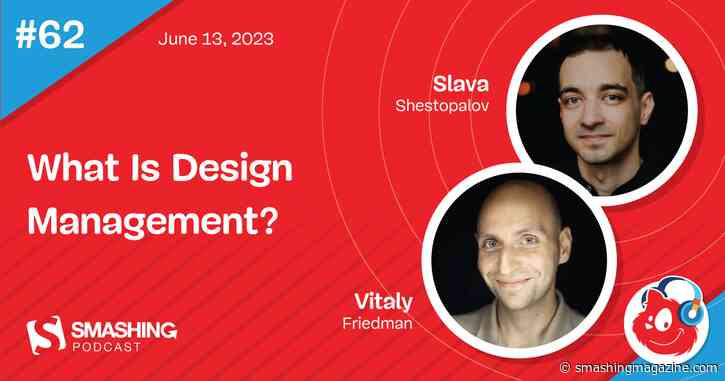 #62

June 13, 2023

Slava
Shestopalov

What Is Design Management?

Vitaly
Friedman

S SMASHING PODCAST

© smashingmagazine.com